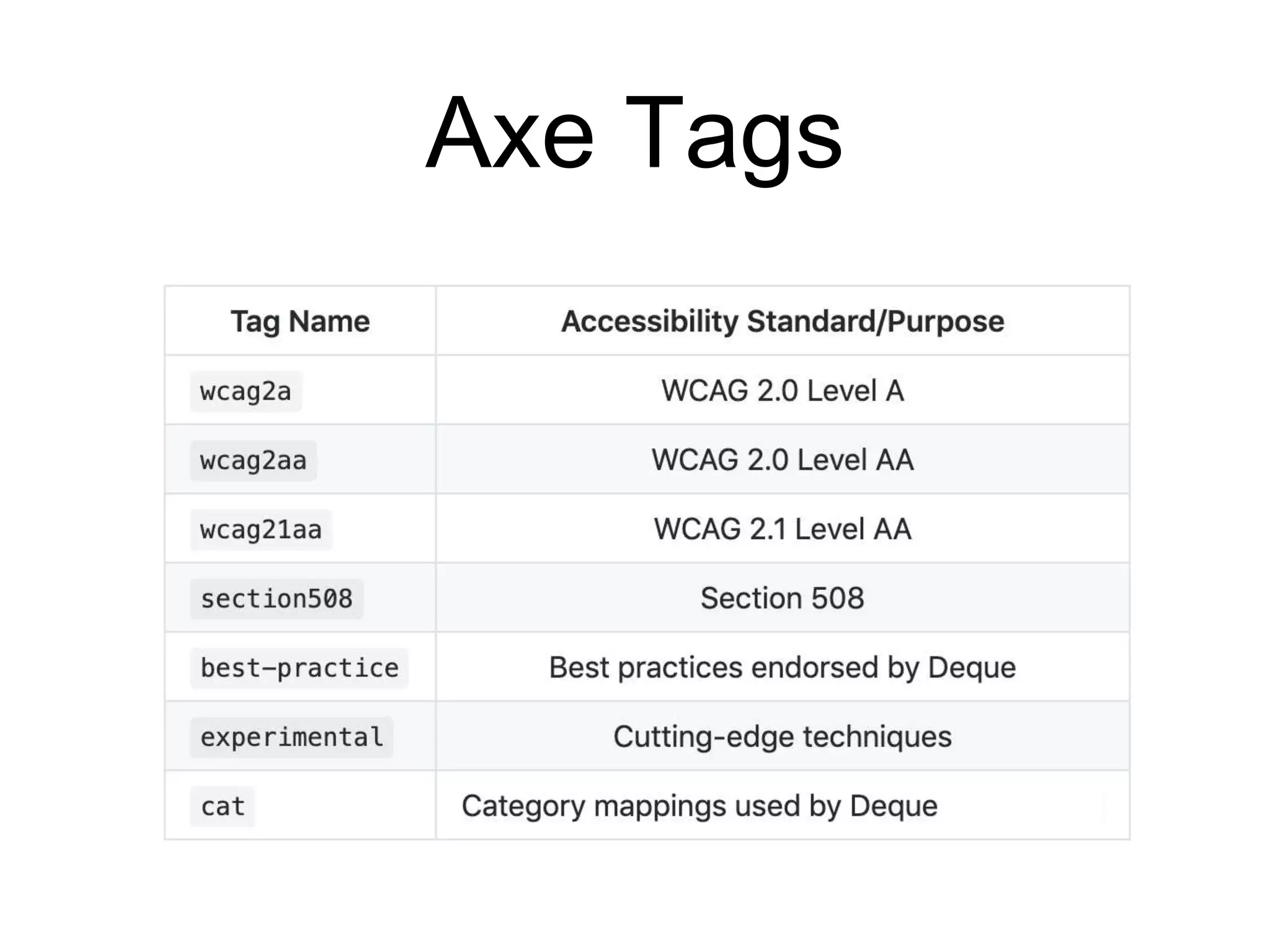 Axe Tags

| Tag Name | Accessibility Standard/Purpose |
|---|---|
| wcag2a | WCAG 2.0 Level A |
| wcag2aa | WCAG 2.0 Level AA |
| wcag21aa | WCAG 2.1 Level AA |
| section508 | Section 508 |
| best-practice | Best practices endorsed by Deque |
| experimental | Cutting-edge techniques |
| cat | Category mappings used by Deque |